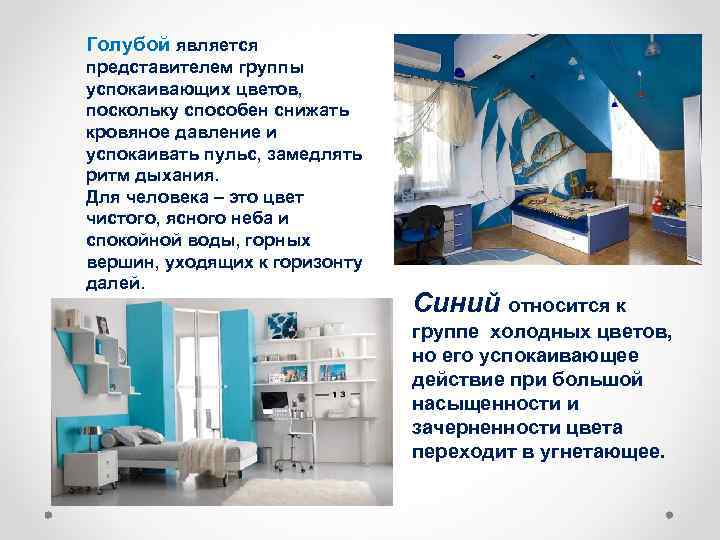 Голубой является представителем группы успокаивающих цветов, поскольку способен снижать кровяное давление и успокаивать пульс, замедлять ритм дыхания.
Для человека – это цвет чистого, ясного неба и спокойной воды, горных вершин, уходящих к горизонту далей.

Синий относится к группе холодных цветов, но его успокаивающее действие при большой насыщенности и зачерненности цвета переходит в угнетающее.